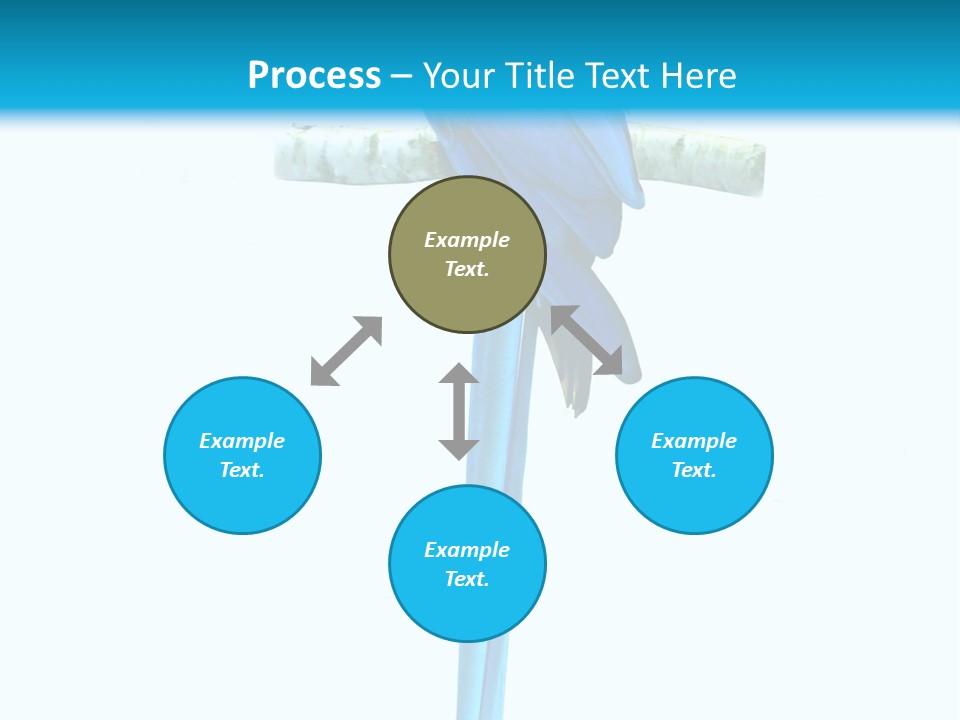 Process – Your Title Text Here

Example Text.

Example Text.

Example Text.

Example Text.